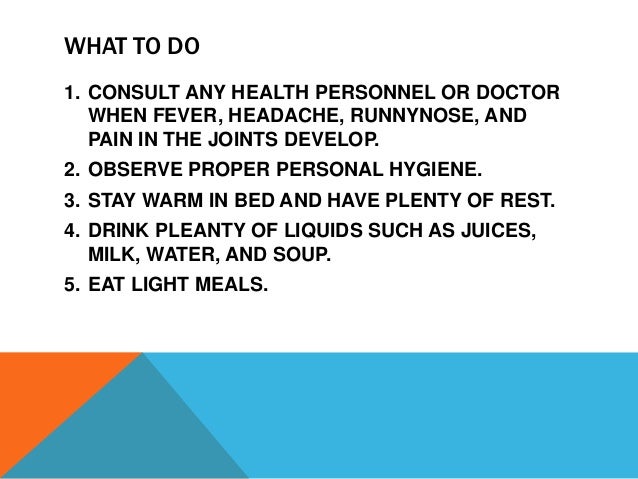 WHAT TO DO

1. CONSULT ANY HEALTH PERSONNEL OR DOCTOR WHEN FEVER, HEADACHE, RUNNYNOSE, AND PAIN IN THE JOINTS DEVELOP.
2. OBSERVE PROPER PERSONAL HYGIENE.
3. STAY WARM IN BED AND HAVE PLENTY OF REST.
4. DRINK PLEANTY OF LIQUIDS SUCH AS JUICES, MILK, WATER, AND SOUP.
5. EAT LIGHT MEALS.